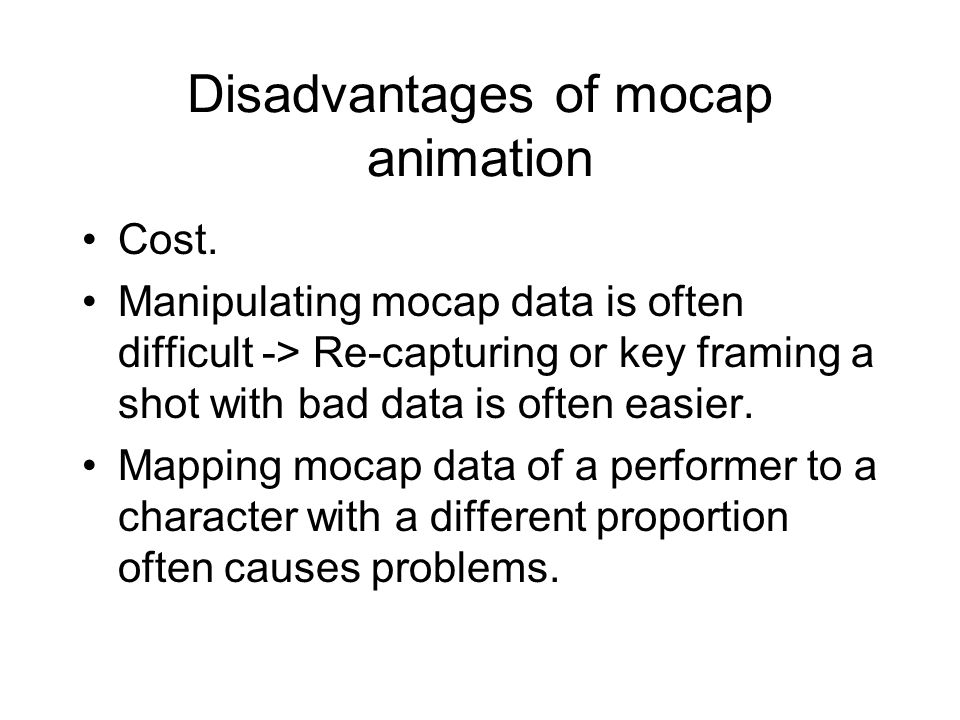 Disadvantages of mocap animation

• Cost.
• Manipulating mocap data is often difficult -> Re-capturing or key framing a shot with bad data is often easier.
• Mapping mocap data of a performer to a character with a different proportion often causes problems.